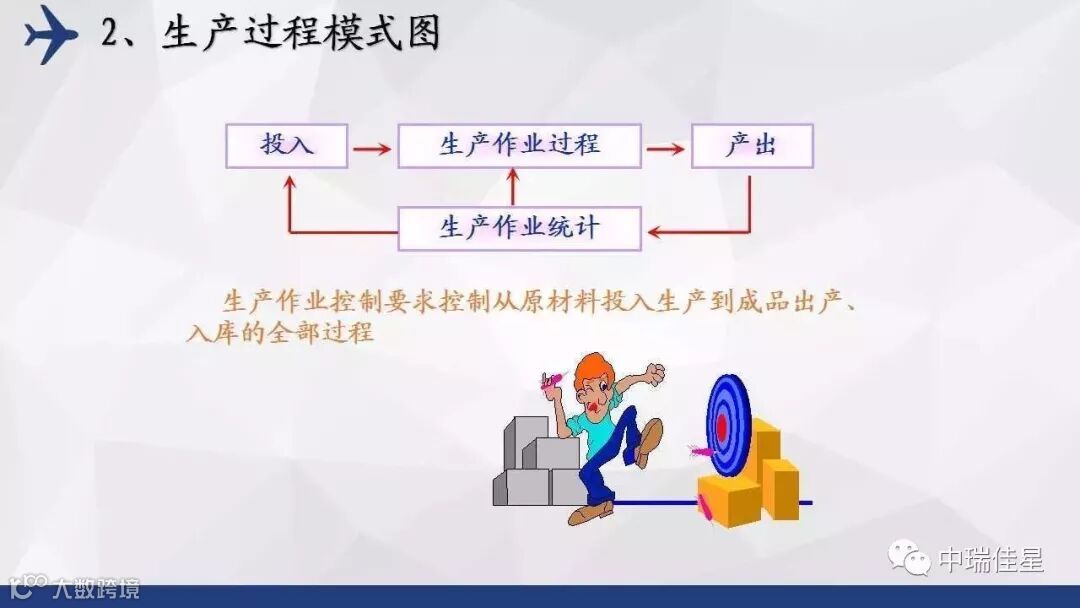 2、生产过程模式图

投入

生产作业过程

产出

生产作业统计

生产作业控制要求控制从原材料投入生产到成品出产、入库的全部过程

中瑞佳星

大数跨境